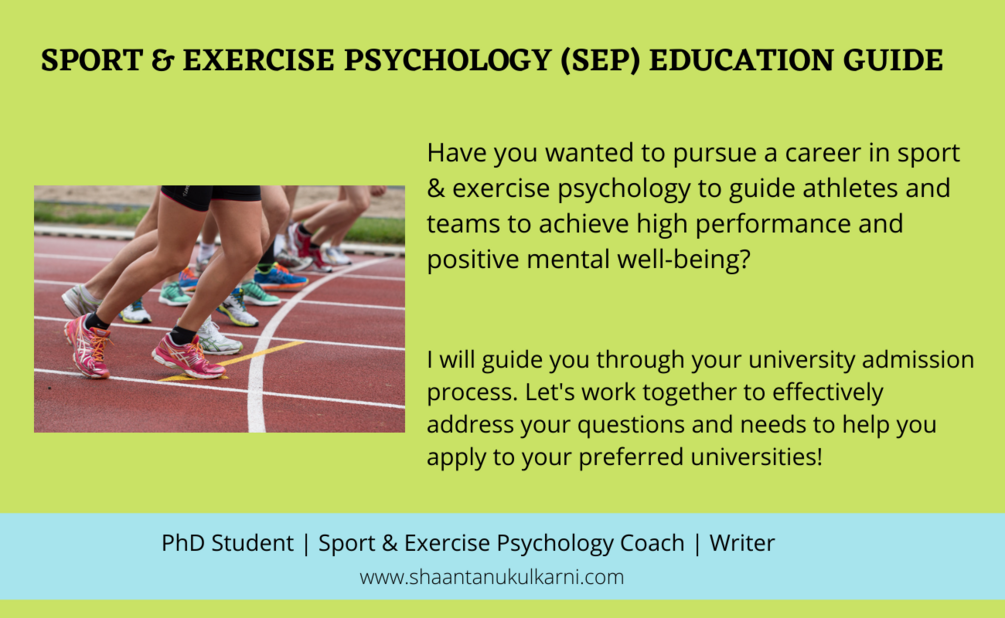 SPORT & EXERCISE PSYCHOLOGY (SEP) EDUCATION GUIDE

Have you wanted to pursue a career in sport & exercise psychology to guide athletes and teams to achieve high performance and positive mental well-being?

I will guide you through your university admission process. Let's work together to effectively address your questions and needs to help you apply to your preferred universities!

PhD Student | Sport & Exercise Psychology Coach | Writer

www.shaantanukulkarni.com